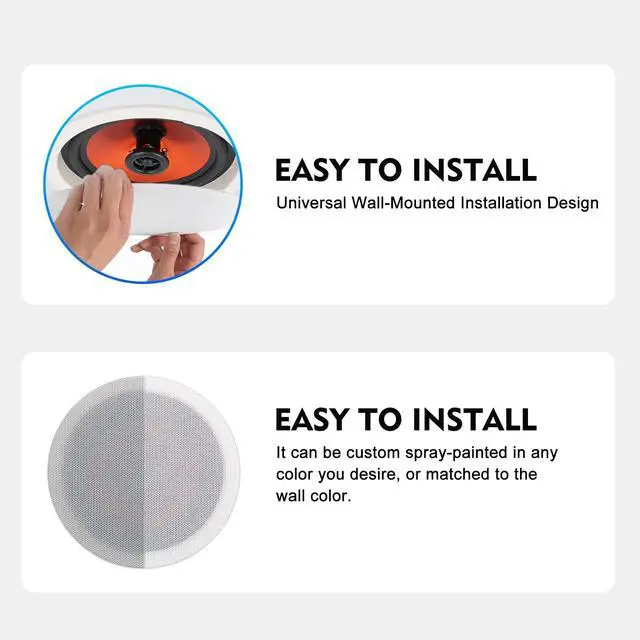 EASY TO INSTALL
Universal Wall-Mounted Installation Design

EASY TO INSTALL
It can be custom spray-painted in any color you desire, or matched to the wall color.